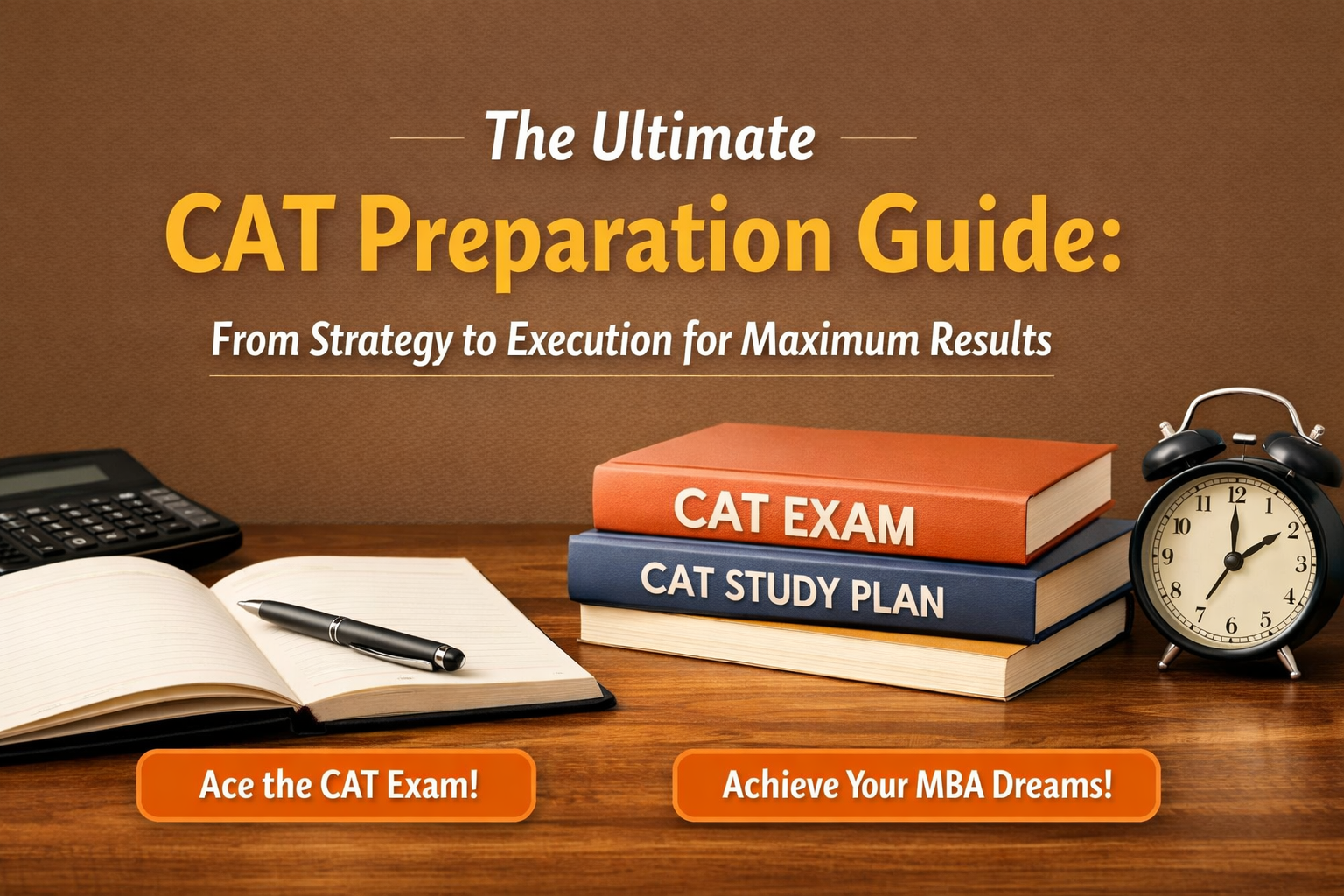 The Ultimate
CAT Preparation Guide:
From Strategy to Execution for Maximum Results

CAT EXAM
CAT STUDY PLAN

11 12 1 2 3 4 5 6 7 8 9 10

Ace the CAT Exam!

Achieve Your MBA Dreams!